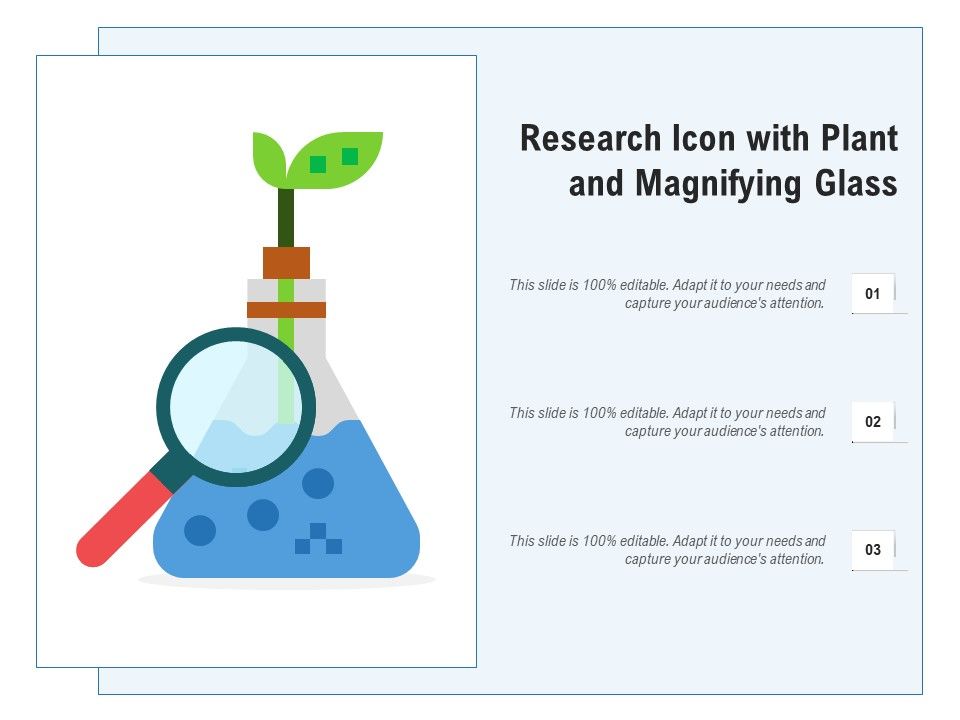 Research Icon with Plant and Magnifying Glass

This slide is 100% editable. Adapt it to your needs and capture your audience's attention.

01

This slide is 100% editable. Adapt it to your needs and capture your audience's attention.

02

This slide is 100% editable. Adapt it to your needs and capture your audience's attention.

03